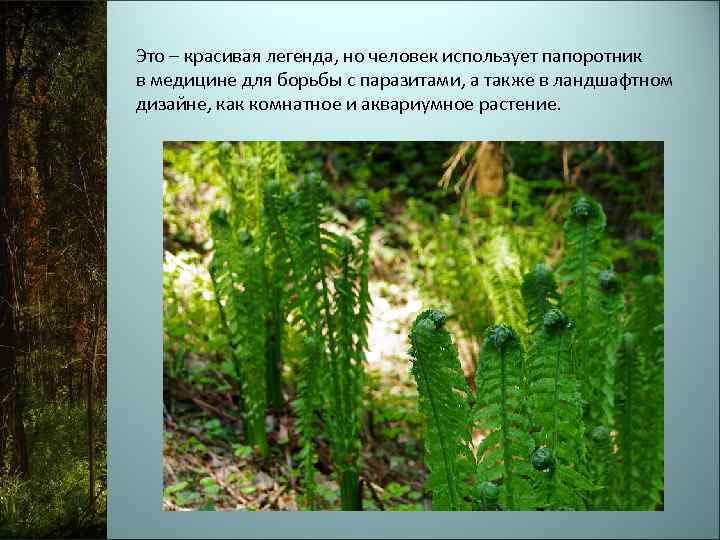 Это – красивая легенда, но человек использует папоротник в медицине для борьбы с паразитами, а также в ландшафтном дизайне, как комнатное и аквариумное растение.